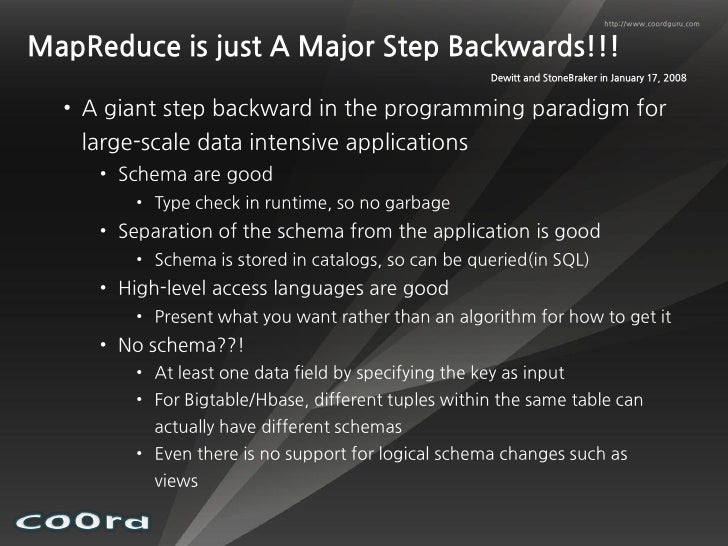 http://www.coordguru.com

MapReduce is just A Major Step Backwards!!!

Dewitt and StoneBraker in January 17, 2008

• A giant step backward in the programming paradigm for large-scale data intensive applications
  • Schema are good
    • Type check in runtime, so no garbage
  • Separation of the schema from the application is good
    • Schema is stored in catalogs, so can be queried(in SQL)
  • High-level access languages are good
    • Present what you want rather than an algorithm for how to get it
  • No schema??!
    • At least one data field by specifying the key as input
    • For Bigtable/Hbase, different tuples within the same table can actually have different schemas
    • Even there is no support for logical schema changes such as views

coord